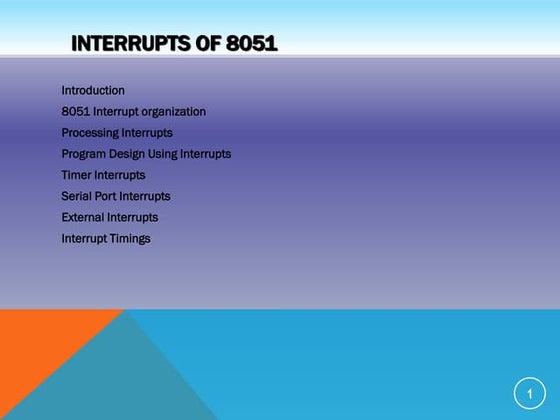 INTERRUPTS OF 8051

Introduction
8051 Interrupt organization
Processing Interrupts
Program Design Using Interrupts
Timer Interrupts
Serial Port Interrupts
External Interrupts
Interrupt Timings

1